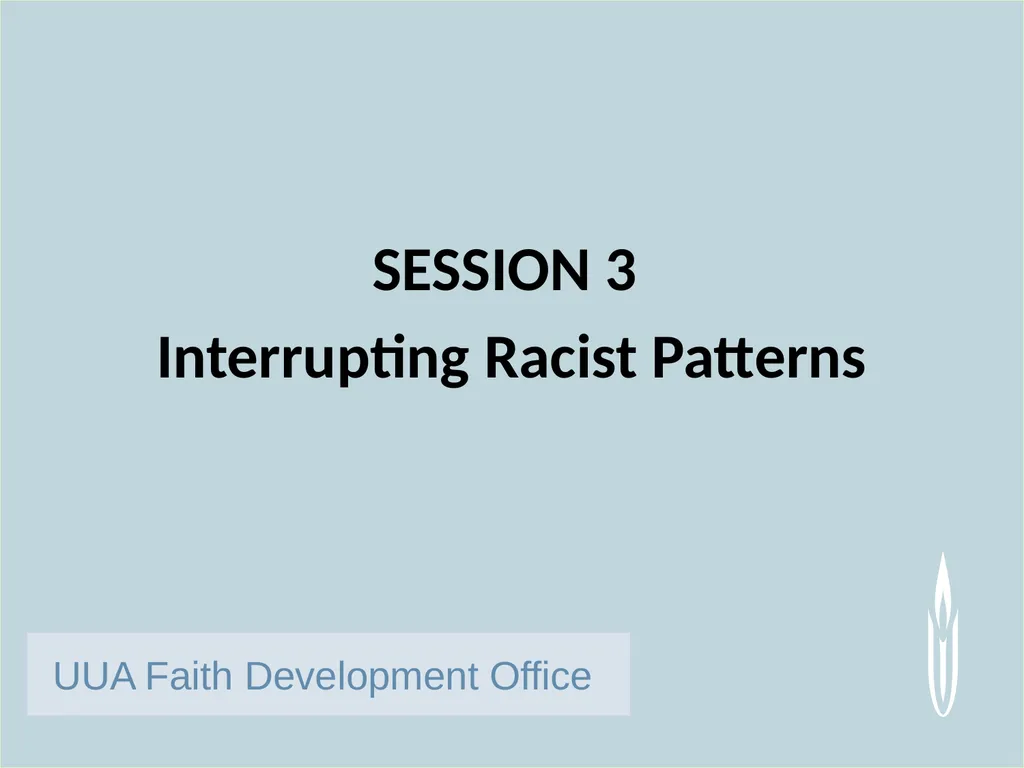 SESSION 3
Interrupting Racist Patterns

UUA Faith Development Office